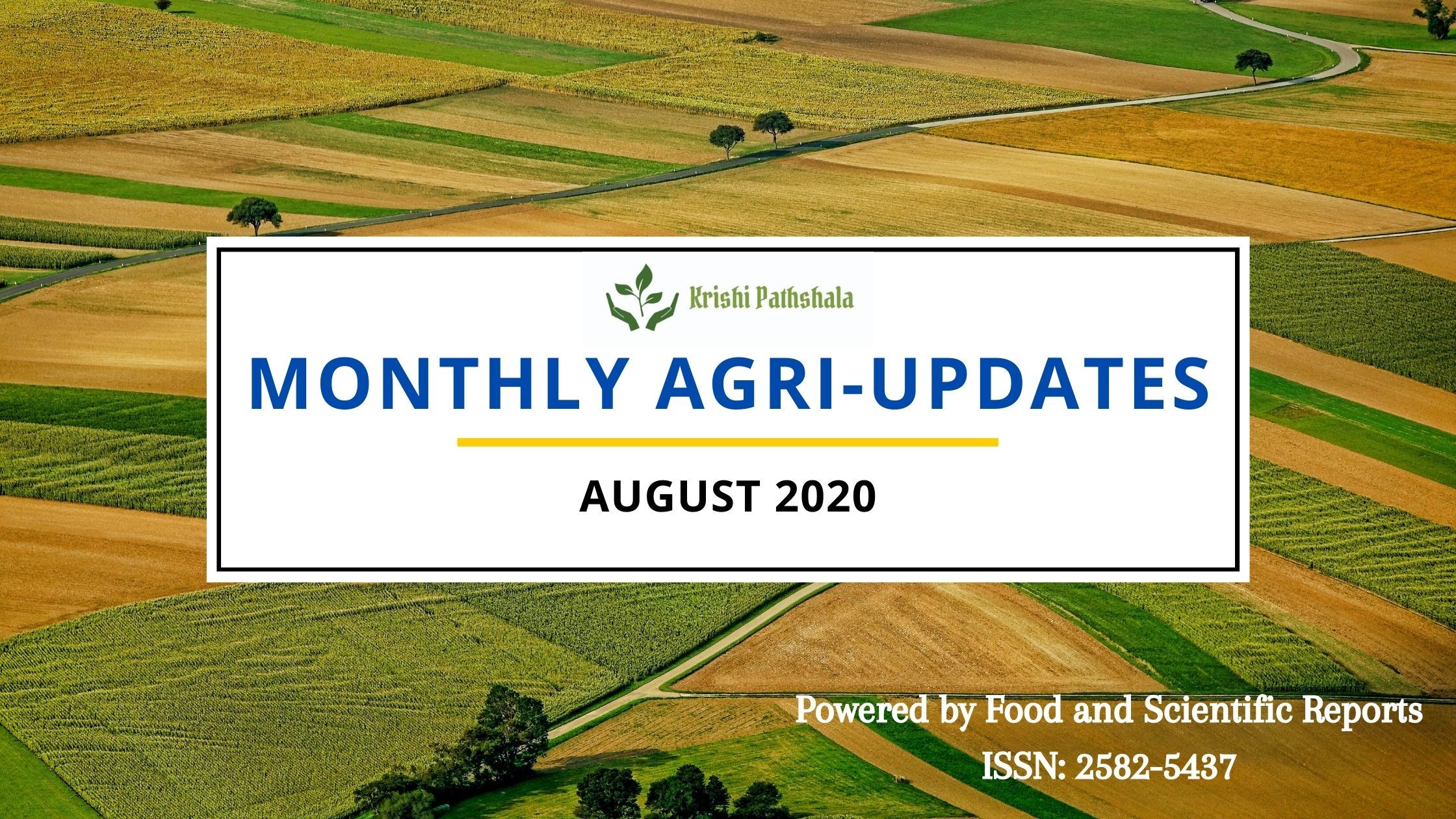 Krishi Pathshala

MONTHLY AGRI-UPDATES

AUGUST 2020

Powered by Food and Scientific Reports

ISSN: 2582-5437